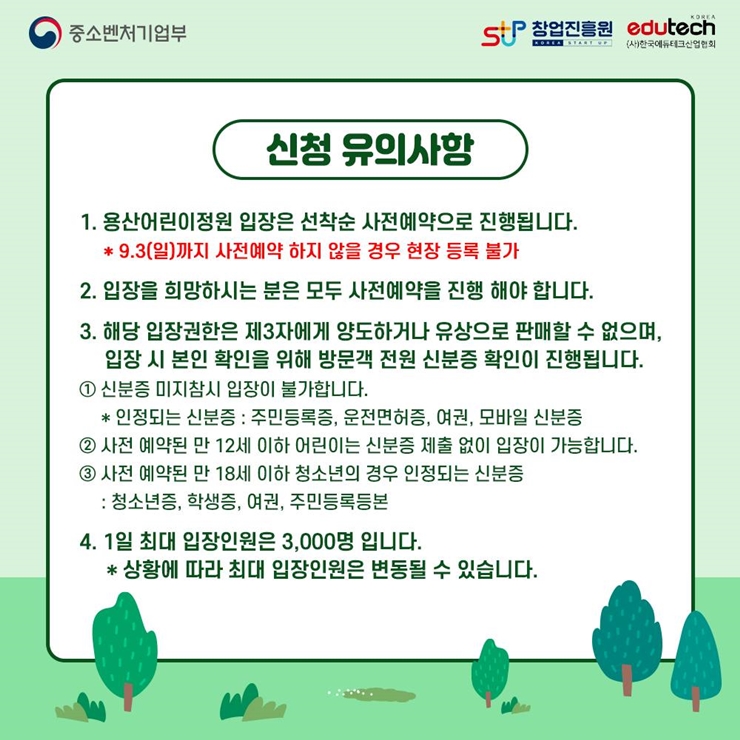 중소벤처기업부

창업진흥원
KOREA START UP

KOREA
edutech
(사)한국에듀테크산업협회

신청 유의사항

1. 용산어린이정원 입장은 선착순 사전예약으로 진행됩니다.
* 9.3(일)까지 사전예약 하지 않을 경우 현장 등록 불가

2. 입장을 희망하시는 분은 모두 사전예약을 진행 해야 합니다.

3. 해당 입장권한은 제3자에게 양도하거나 유상으로 판매할 수 없으며, 입장 시 본인 확인을 위해 방문객 전원 신분증 확인이 진행됩니다.
① 신분증 미지참시 입장이 불가합니다.
* 인정되는 신분증 : 주민등록증, 운전면허증, 여권, 모바일 신분증
② 사전 예약된 만 12세 이하 어린이는 신분증 제출 없이 입장이 가능합니다.
③ 사전 예약된 만 18세 이하 청소년의 경우 인정되는 신분증
: 청소년증, 학생증, 여권, 주민등록등본

4. 1일 최대 입장인원은 3,000명 입니다.
* 상황에 따라 최대 입장인원은 변동될 수 있습니다.